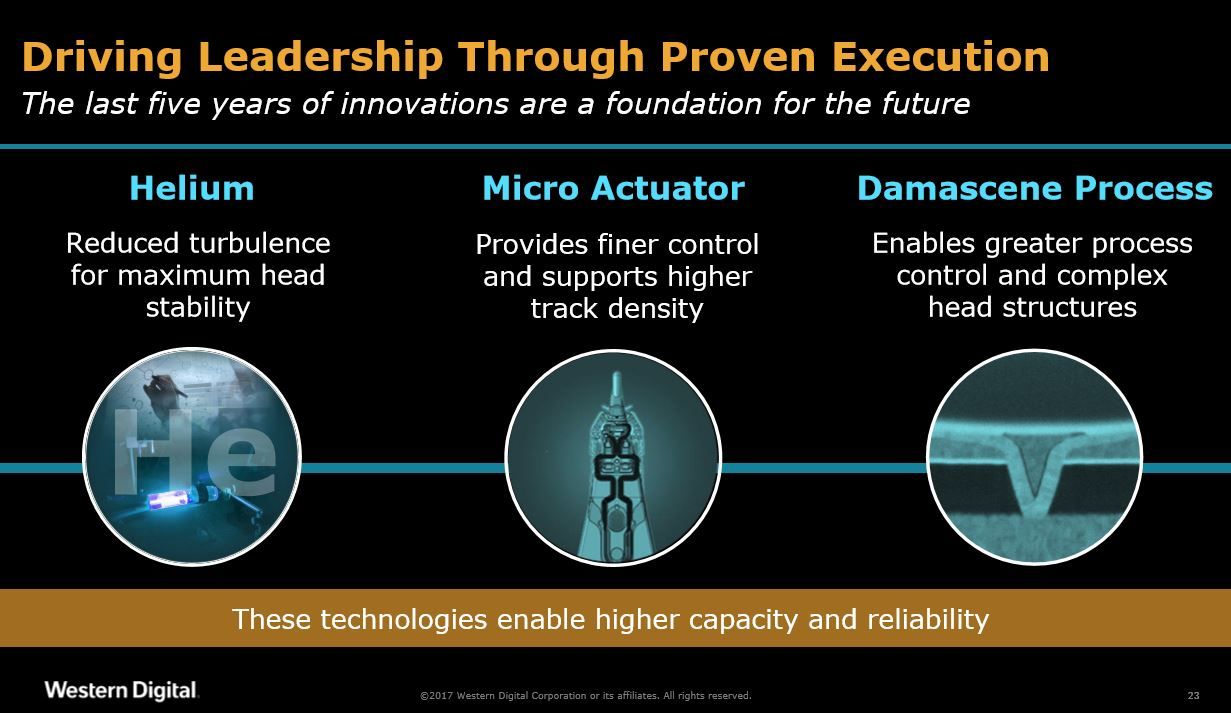 Driving Leadership Through Proven Execution
The last five years of innovations are a foundation for the future

Helium
Reduced turbulence for maximum head stability

He

Micro Actuator
Provides finer control and supports higher track density

Damascene Process
Enables greater process control and complex head structures

These technologies enable higher capacity and reliability

Western Digital.

©2017 Western Digital Corporation or its affiliates. All rights reserved.

23